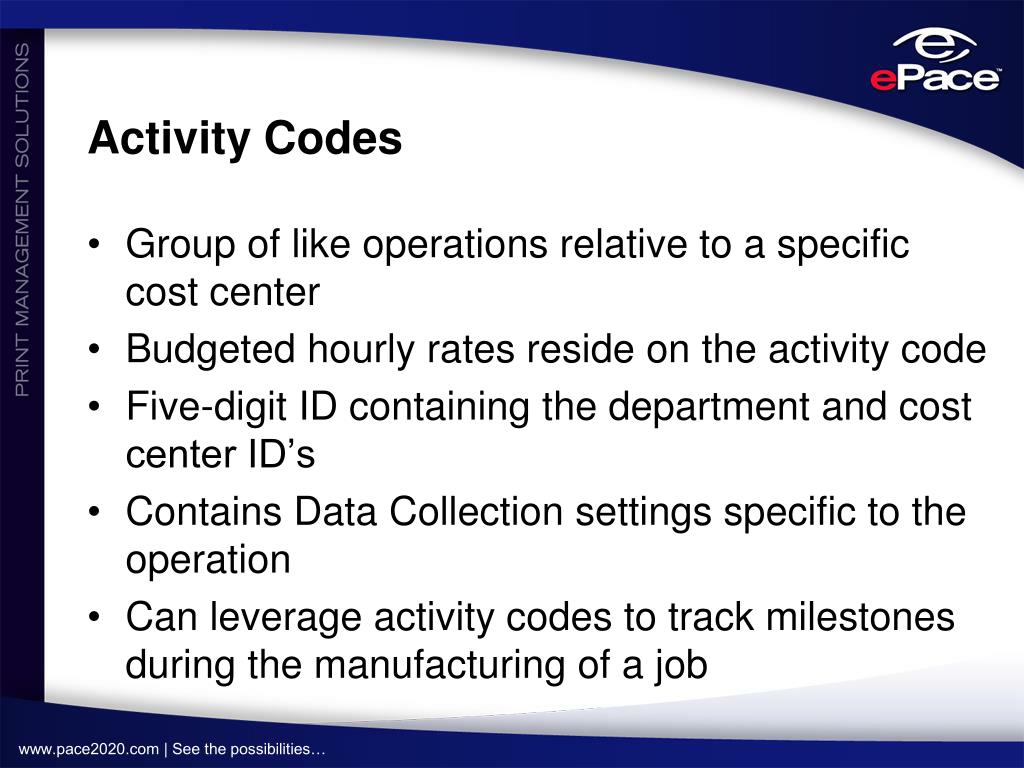 PRINT MANAGEMENT SOLUTIONS

ePace

Activity Codes

• Group of like operations relative to a specific cost center
• Budgeted hourly rates reside on the activity code
• Five-digit ID containing the department and cost center ID’s
• Contains Data Collection settings specific to the operation
• Can leverage activity codes to track milestones during the manufacturing of a job

www.pace2020.com | See the possibilities…